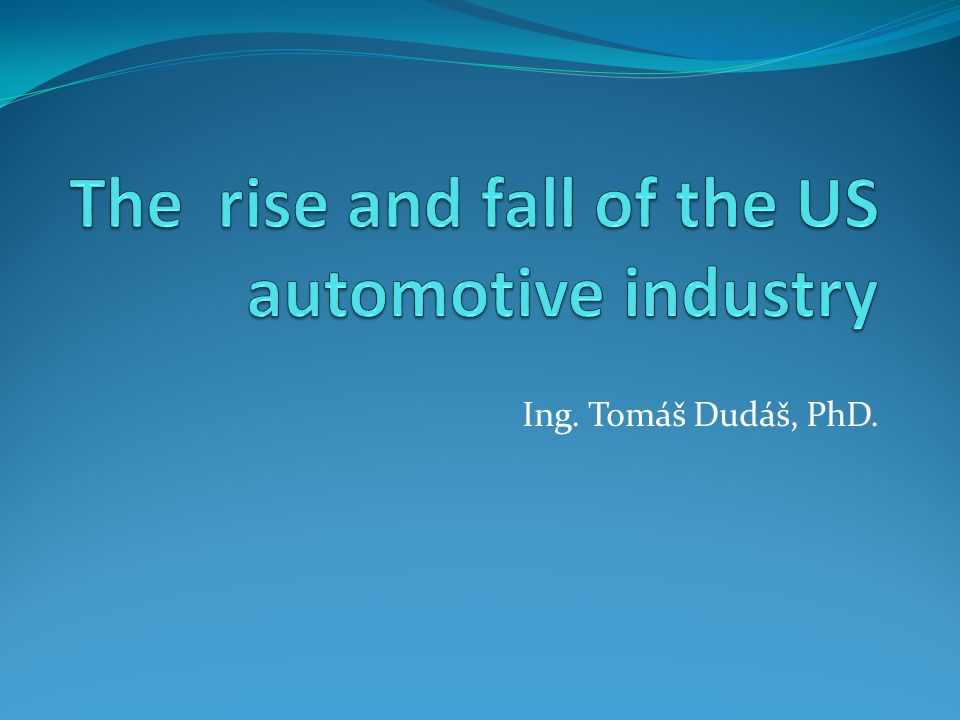 The  rise and fall of the US automotive industry

Ing. Tomáš Dudáš, PhD.